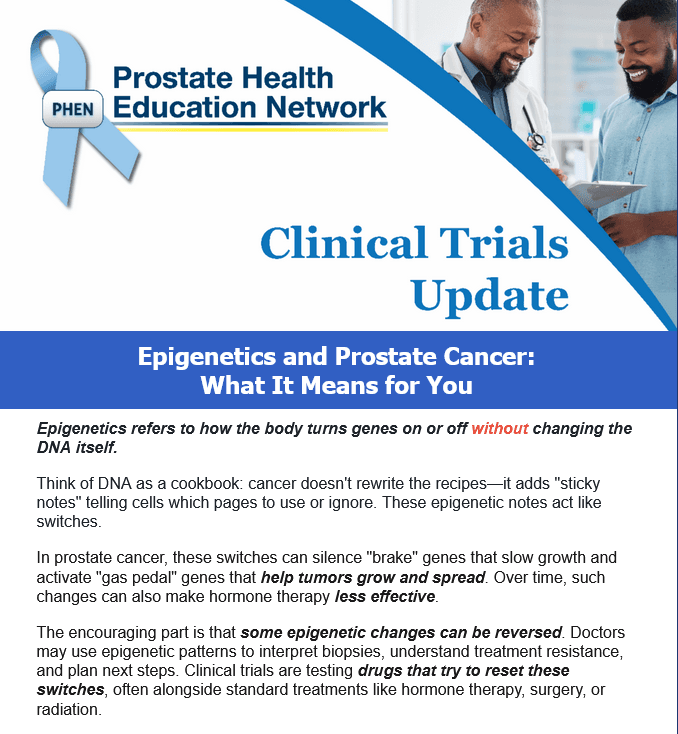 PHEN

Prostate Health Education Network

Clinical Trials Update

Epigenetics and Prostate Cancer: What It Means for You

Epigenetics refers to how the body turns genes on or off without changing the DNA itself.

Think of DNA as a cookbook: cancer doesn't rewrite the recipes—it adds "sticky notes" telling cells which pages to use or ignore. These epigenetic notes act like switches.

In prostate cancer, these switches can silence "brake" genes that slow growth and activate "gas pedal" genes that help tumors grow and spread. Over time, such changes can also make hormone therapy less effective.

The encouraging part is that some epigenetic changes can be reversed. Doctors may use epigenetic patterns to interpret biopsies, understand treatment resistance, and plan next steps. Clinical trials are testing drugs that try to reset these switches, often alongside standard treatments like hormone therapy, surgery, or radiation.